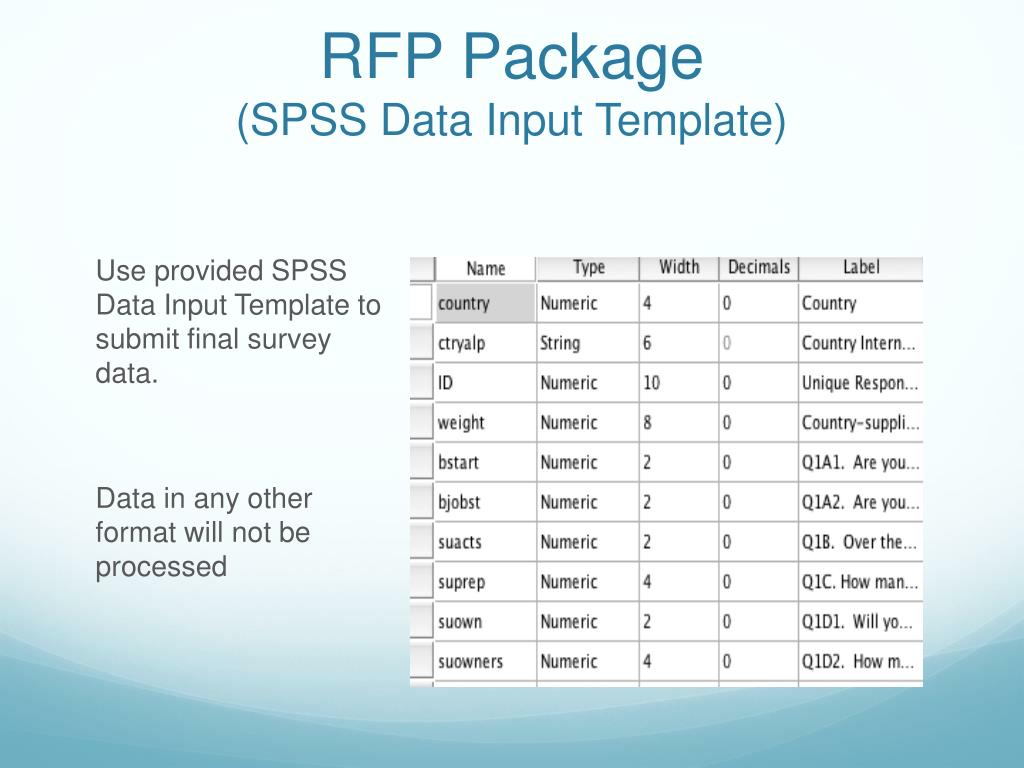 RFP Package
(SPSS Data Input Template)

Use provided SPSS Data Input Template to submit final survey data.

Data in any other format will not be processed

| Name | Type | Width | Decimals | Label |
|---|---|---|---|---|
| country | Numeric | 4 | 0 | Country |
| ctryalp | String | 6 | 0 | Country Intern... |
| ID | Numeric | 10 | 0 | Unique Respon... |
| weight | Numeric | 8 | 0 | Country-suppli... |
| bstart | Numeric | 2 | 0 | Q1A1. Are you... |
| bjobst | Numeric | 2 | 0 | Q1A2. Are you... |
| suacts | Numeric | 2 | 0 | Q1B. Over the... |
| suprep | Numeric | 4 | 0 | Q1C. How man... |
| suown | Numeric | 2 | 0 | Q1D1. Will yo... |
| suowners | Numeric | 4 | 0 | Q1D2. How m... |